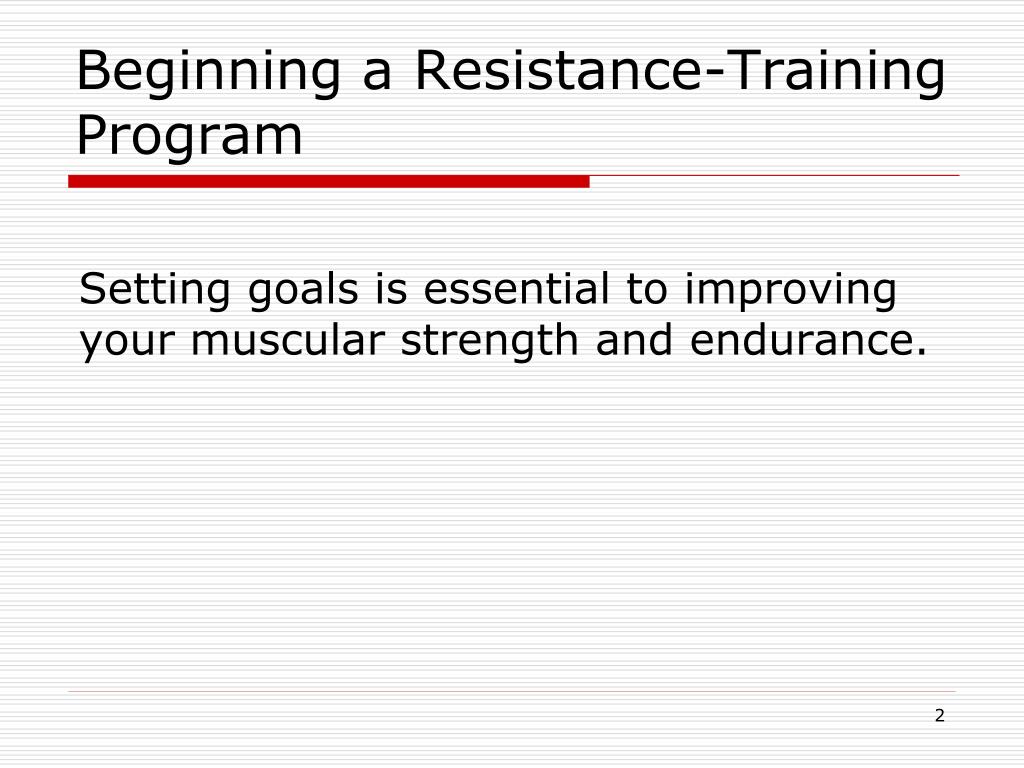 Beginning a Resistance-Training Program

Setting goals is essential to improving your muscular strength and endurance.

2